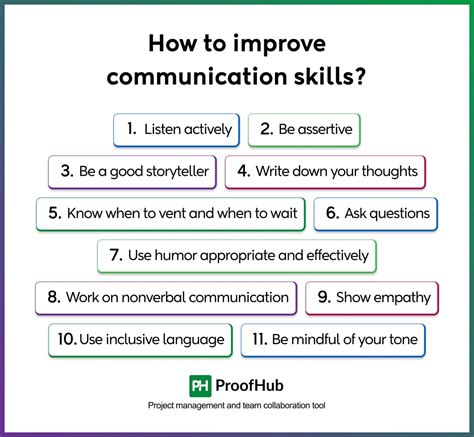 How to improve communication skills?

1. Listen actively

2. Be assertive

3. Be a good storyteller

4. Write down your thoughts

5. Know when to vent and when to wait

6. Ask questions

7. Use humor appropriate and effectively

8. Work on nonverbal communication

9. Show empathy

10. Use inclusive language

11. Be mindful of your tone

PH ProofHub

Project management and team collaboration tool